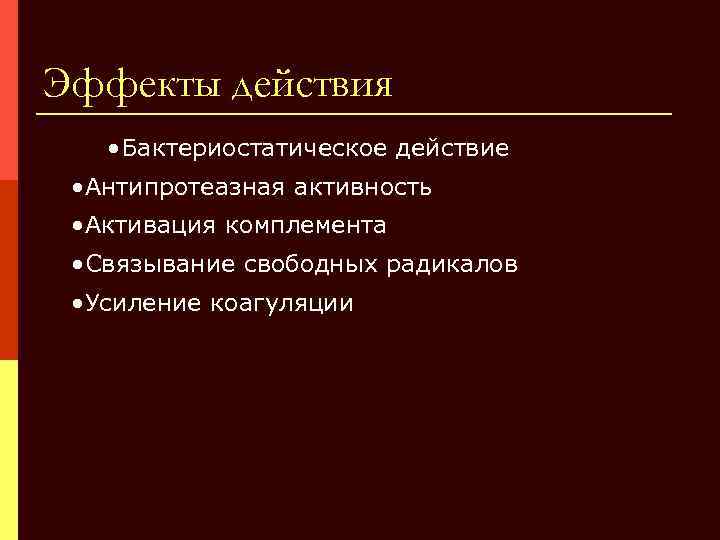 Эффекты действия

•Бактериостатическое действие

•Антипротеазная активность

•Активация комплемента

•Связывание свободных радикалов

•Усиление коагуляции